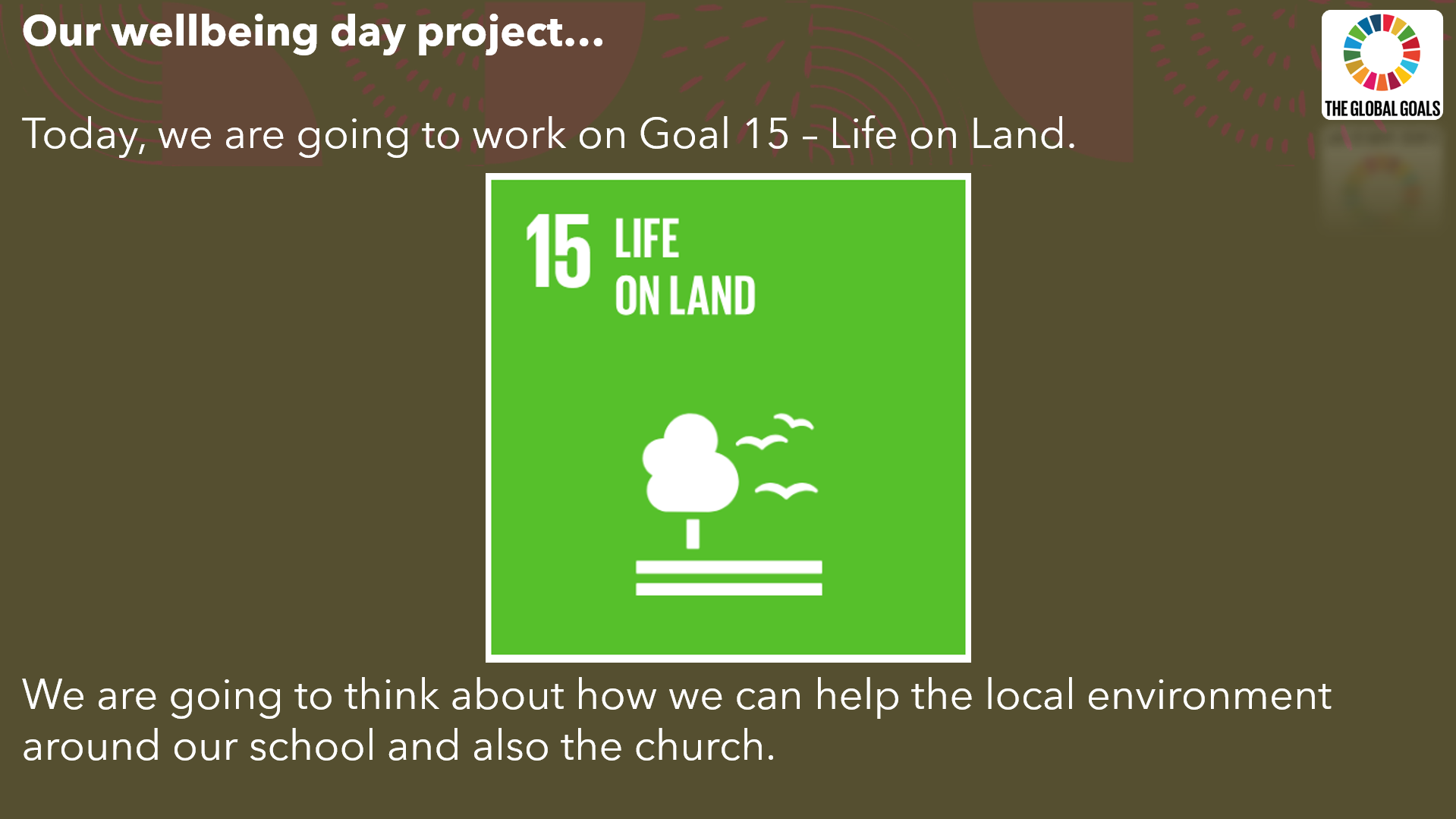 Our wellbeing day project…

THE GLOBAL GOALS

Today, we are going to work on Goal 15 – Life on Land.

15 LIFE ON LAND

We are going to think about how we can help the local environment around our school and also the church.